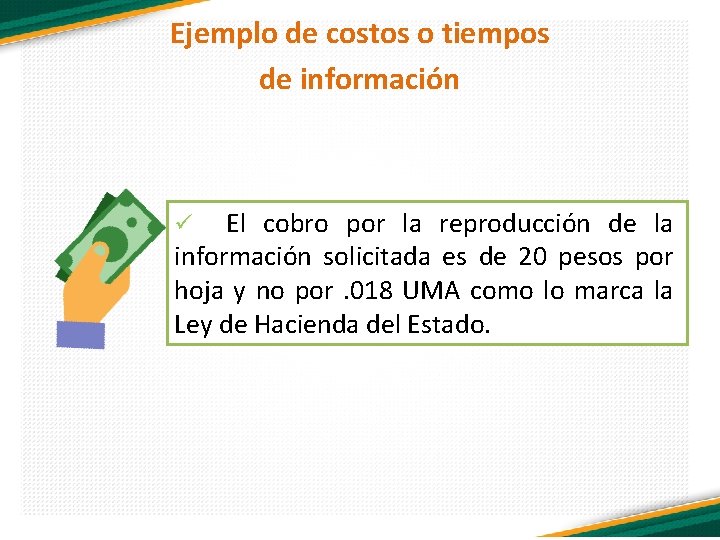 Ejemplo de costos o tiempos de información

✓ El cobro por la reproducción de la información solicitada es de 20 pesos por hoja y no por .018 UMA como lo marca la Ley de Hacienda del Estado.